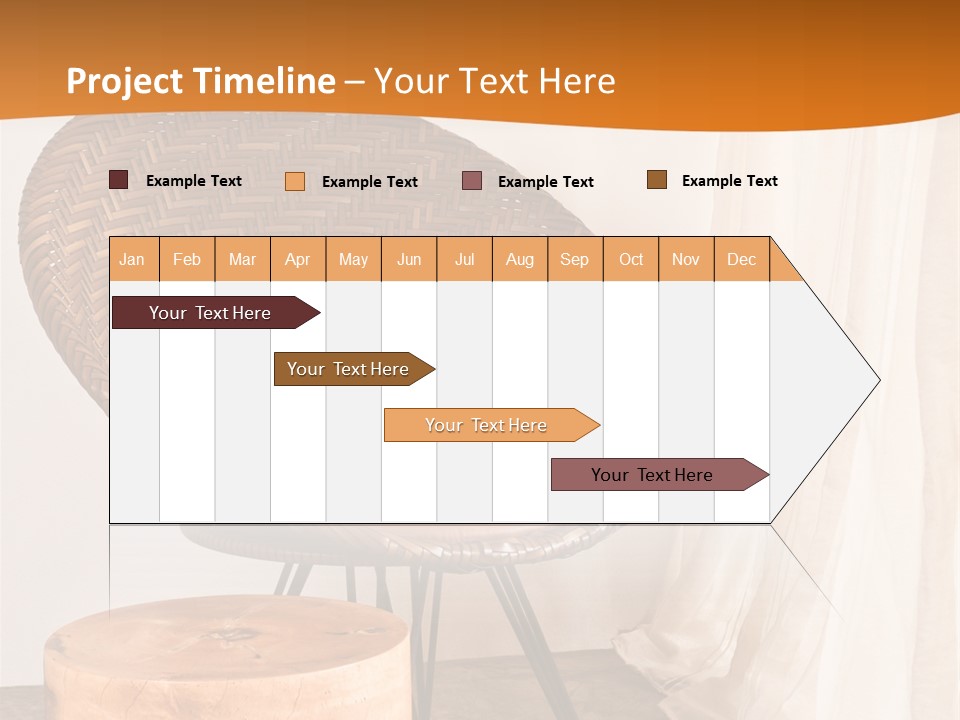 Project Timeline – Your Text Here

Example Text Example Text Example Text Example Text

| Jan | Feb | Mar | Apr | May | Jun | Jul | Aug | Sep | Oct | Nov | Dec |
|---|---|---|---|---|---|---|---|---|---|---|---|

Your Text Here

Your Text Here

Your Text Here

Your Text Here